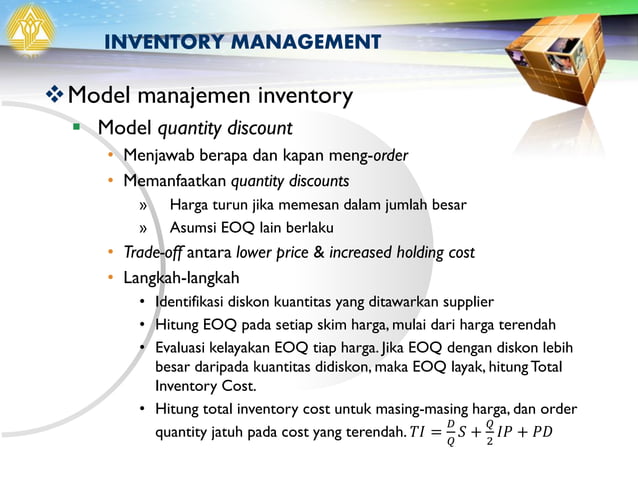 INVENTORY MANAGEMENT

❖ Model manajemen inventory

▪ Model quantity discount

• Menjawab berapa dan kapan meng-order

• Memanfaatkan quantity discounts

» Harga turun jika memesan dalam jumlah besar

» Asumsi EOQ lain berlaku

• Trade-off antara lower price & increased holding cost

• Langkah-langkah

• Identifikasi diskon kuantitas yang ditawarkan supplier

• Hitung EOQ pada setiap skim harga, mulai dari harga terendah

• Evaluasi kelayakan EOQ tiap harga. Jika EOQ dengan diskon lebih besar daripada kuantitas didiskon, maka EOQ layak, hitung Total Inventory Cost.

• Hitung total inventory cost untuk masing-masing harga, dan order quantity jatuh pada cost yang terendah. $TI = \frac{D}{Q}S + \frac{Q}{2}IP + PD$